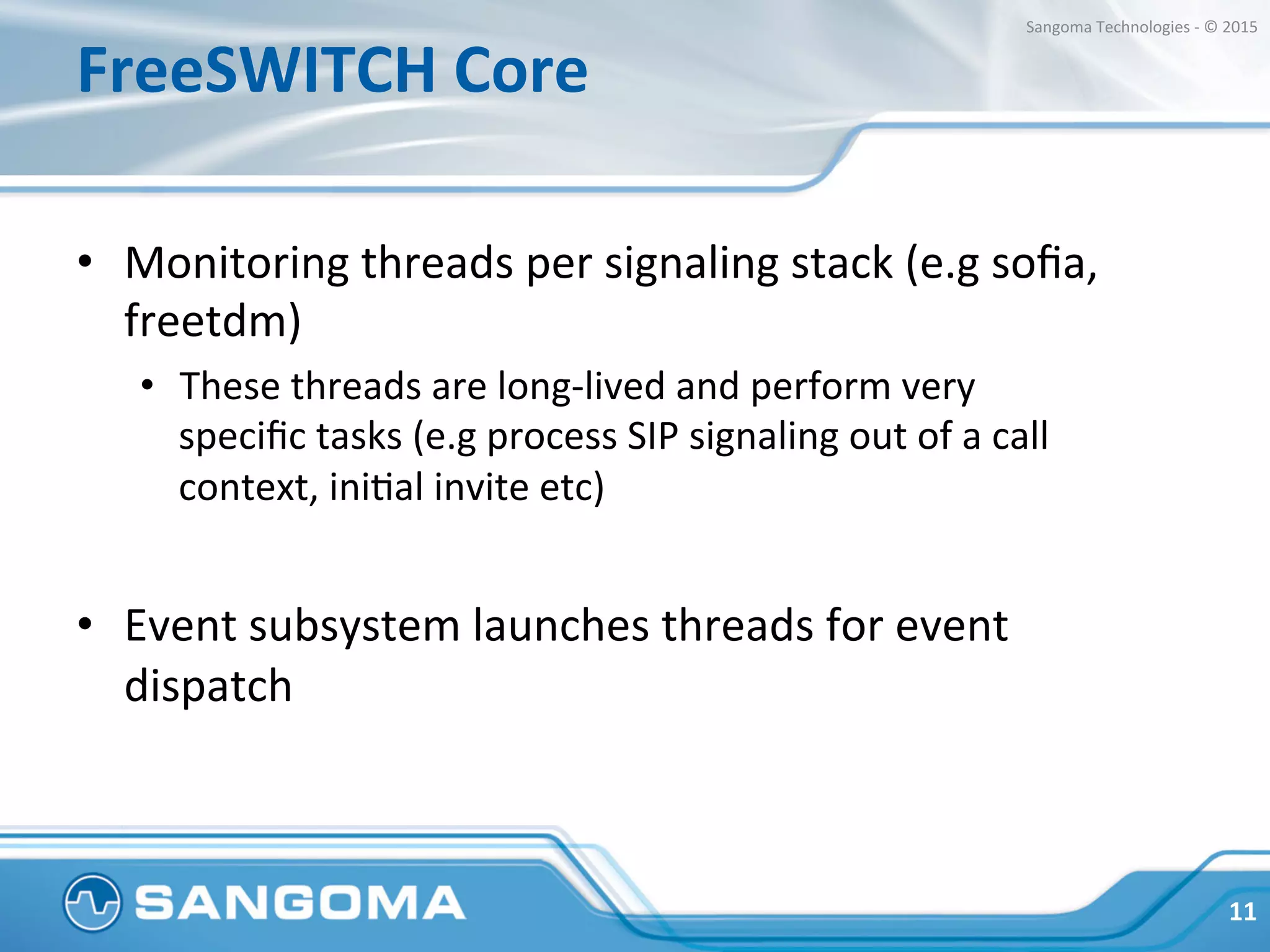 Sangoma Technologies - © 2015

FreeSWITCH Core

• Monitoring threads per signaling stack (e.g sofia, freetdm)

• These threads are long-lived and perform very specific tasks (e.g process SIP signaling out of a call context, initial invite etc)

• Event subsystem launches threads for event dispatch

SANGOMA

11